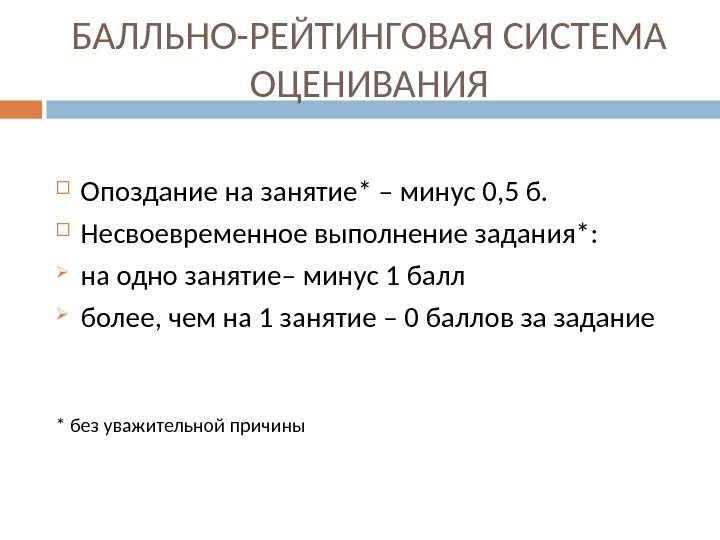 БАЛЛЬНО-РЕЙТИНГОВАЯ СИСТЕМА ОЦЕНИВАНИЯ

Опоздание на занятие* – минус 0,5 б.
Несвоевременное выполнение задания*:
на одно занятие– минус 1 балл
более, чем на 1 занятие – 0 баллов за задание

* без уважительной причины